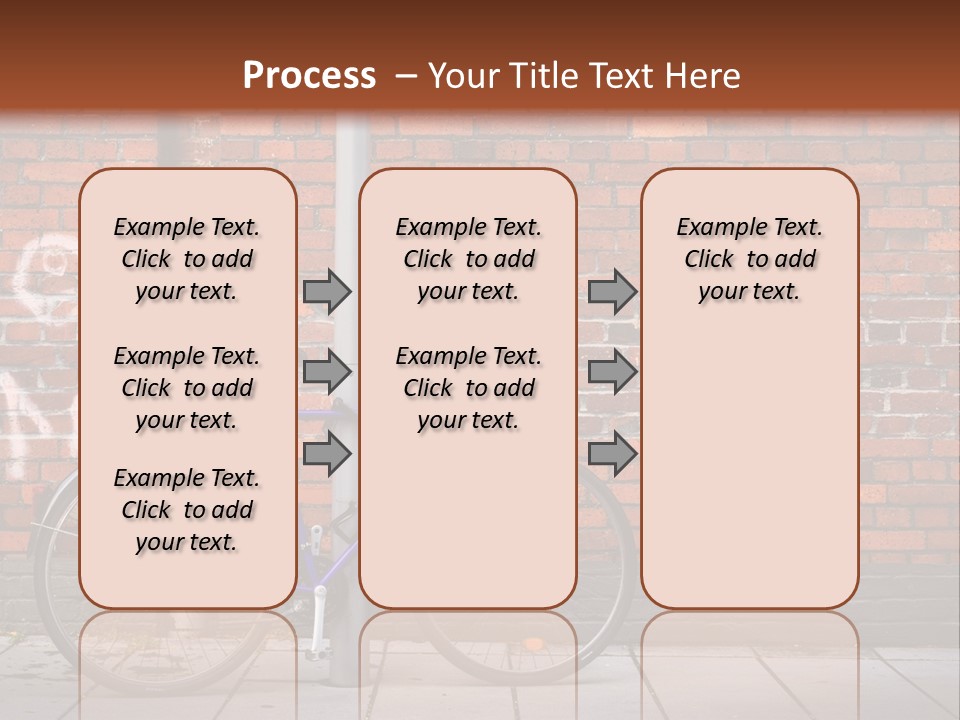 Process – Your Title Text Here

Example Text. Click to add your text.

Example Text. Click to add your text.

Example Text. Click to add your text.

Example Text. Click to add your text.

Example Text. Click to add your text.

Example Text. Click to add your text.